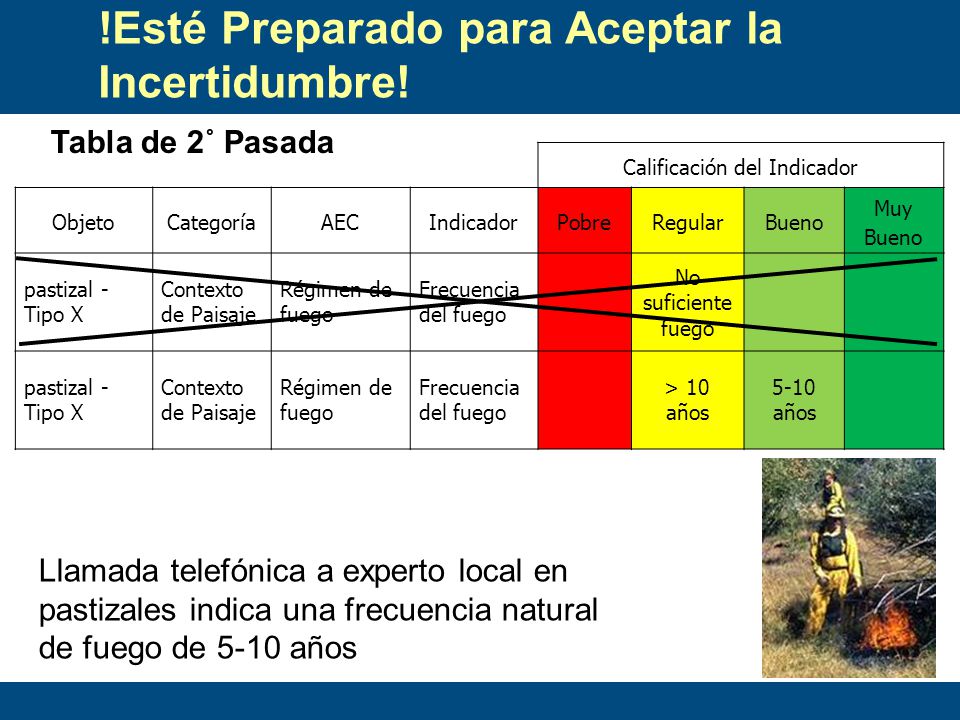 !Esté Preparado para Aceptar la Incertidumbre!

Tabla de 2˚ Pasada

| | | | | Calificación del Indicador | | | |
|---|---|---|---|---|---|---|---|
| Objeto | Categoría | AEC | Indicador | Pobre | Regular | Bueno | Muy Bueno |
| pastizal - Tipo X | Contexto de Paisaje | Régimen de fuego | Frecuencia del fuego | | No suficiente fuego | | |
| pastizal - Tipo X | Contexto de Paisaje | Régimen de fuego | Frecuencia del fuego | | > 10 años | 5-10 años | |

Llamada telefónica a experto local en pastizales indica una frecuencia natural de fuego de 5-10 años